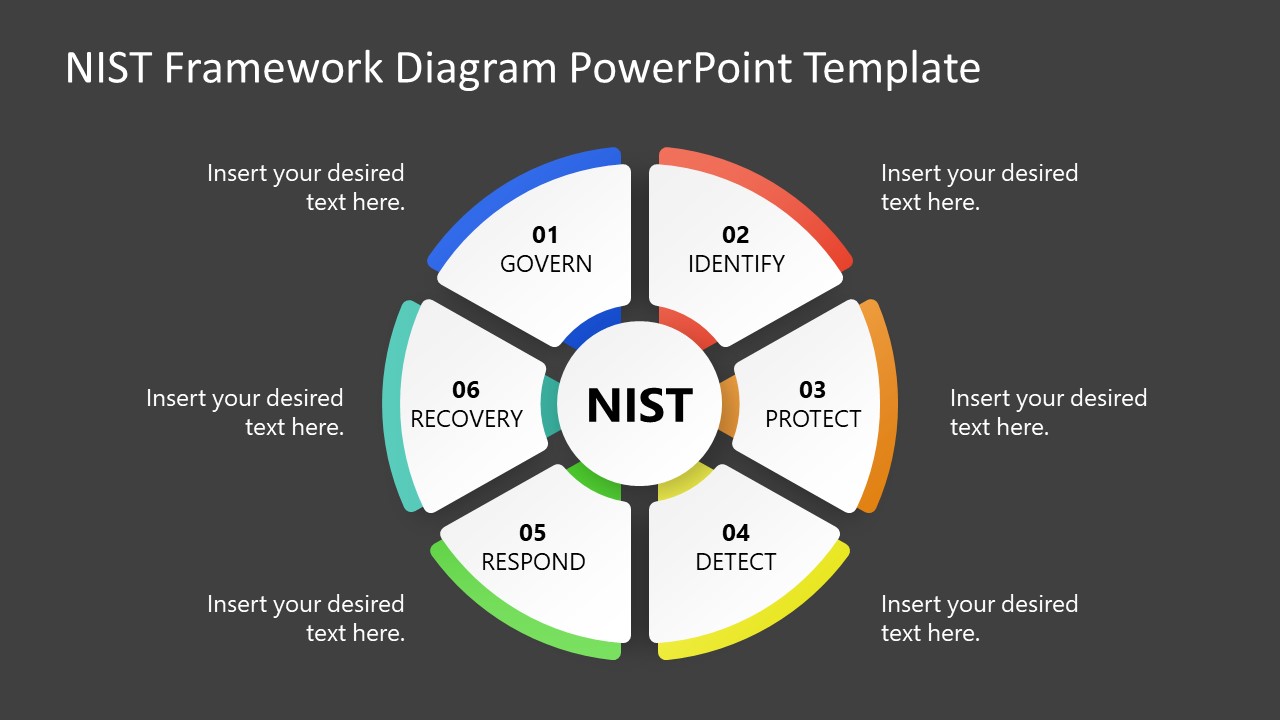 NIST Framework Diagram PowerPoint Template

Insert your desired text here.

01
GOVERN

02
IDENTIFY

Insert your desired text here.

Insert your desired text here.

06
RECOVERY

NIST

03
PROTECT

Insert your desired text here.

05
RESPOND

04
DETECT

Insert your desired text here.

Insert your desired text here.